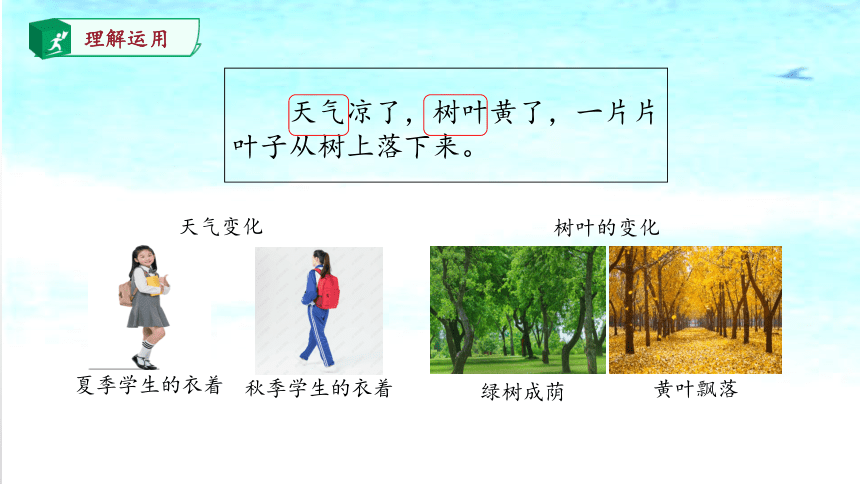 理解运用

天气凉了，树叶黄了，一片片叶子从树上落下来。

天气变化

夏季学生的衣着

秋季学生的衣着

树叶的变化

绿树成荫

黄叶飘落